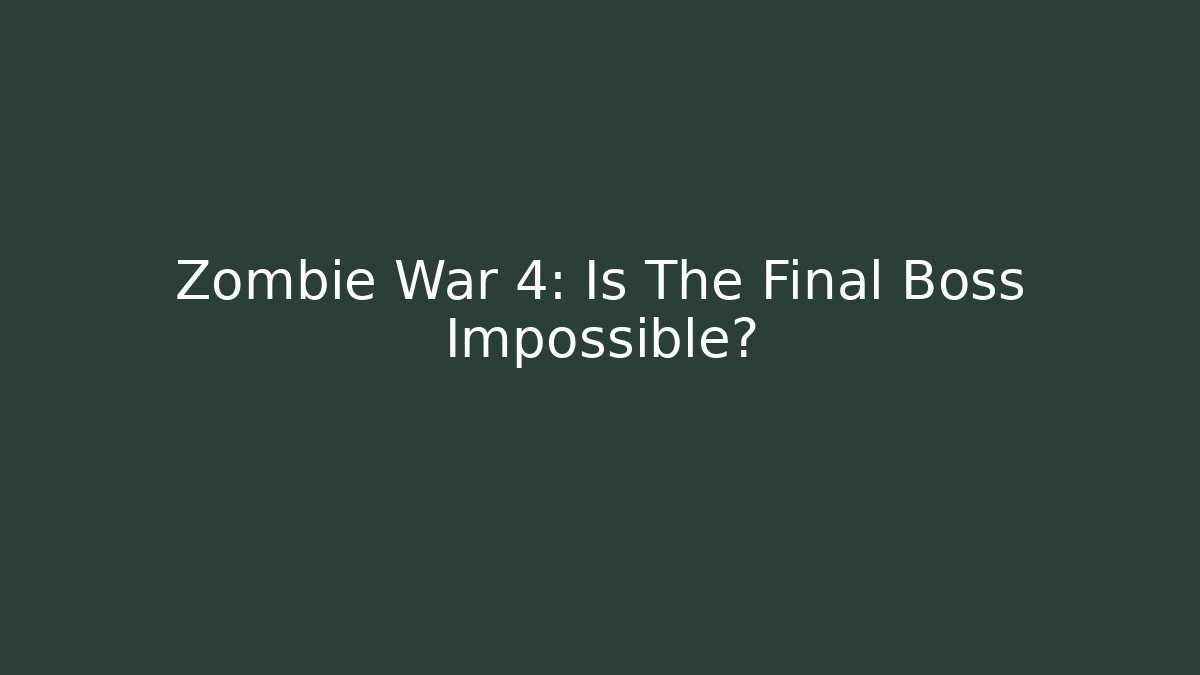 Zombie War 4: Is The Final Boss Impossible?